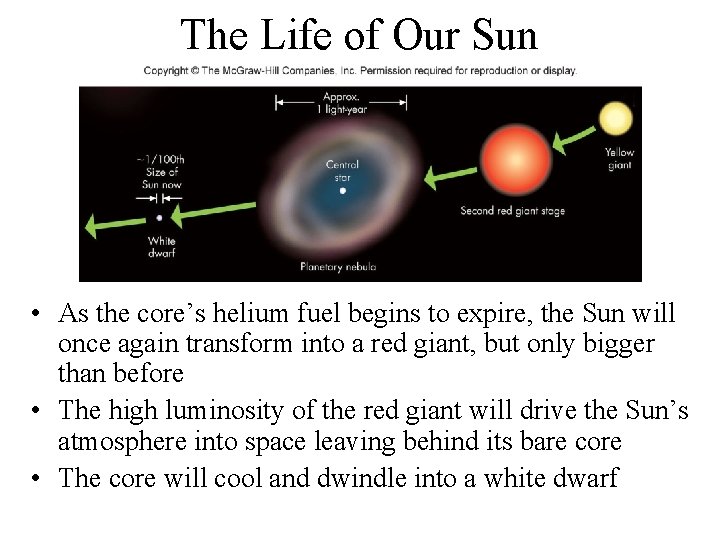 The Life of Our Sun

Copyright © The McGraw-Hill Companies, Inc. Permission required for reproduction or display.

Approx. 1 light-year

~1/100th Size of Sun now

White dwarf

Central star

Planetary nebula

Second red giant stage

Yellow giant

• As the core's helium fuel begins to expire, the Sun will once again transform into a red giant, but only bigger than before
• The high luminosity of the red giant will drive the Sun's atmosphere into space leaving behind its bare core
• The core will cool and dwindle into a white dwarf